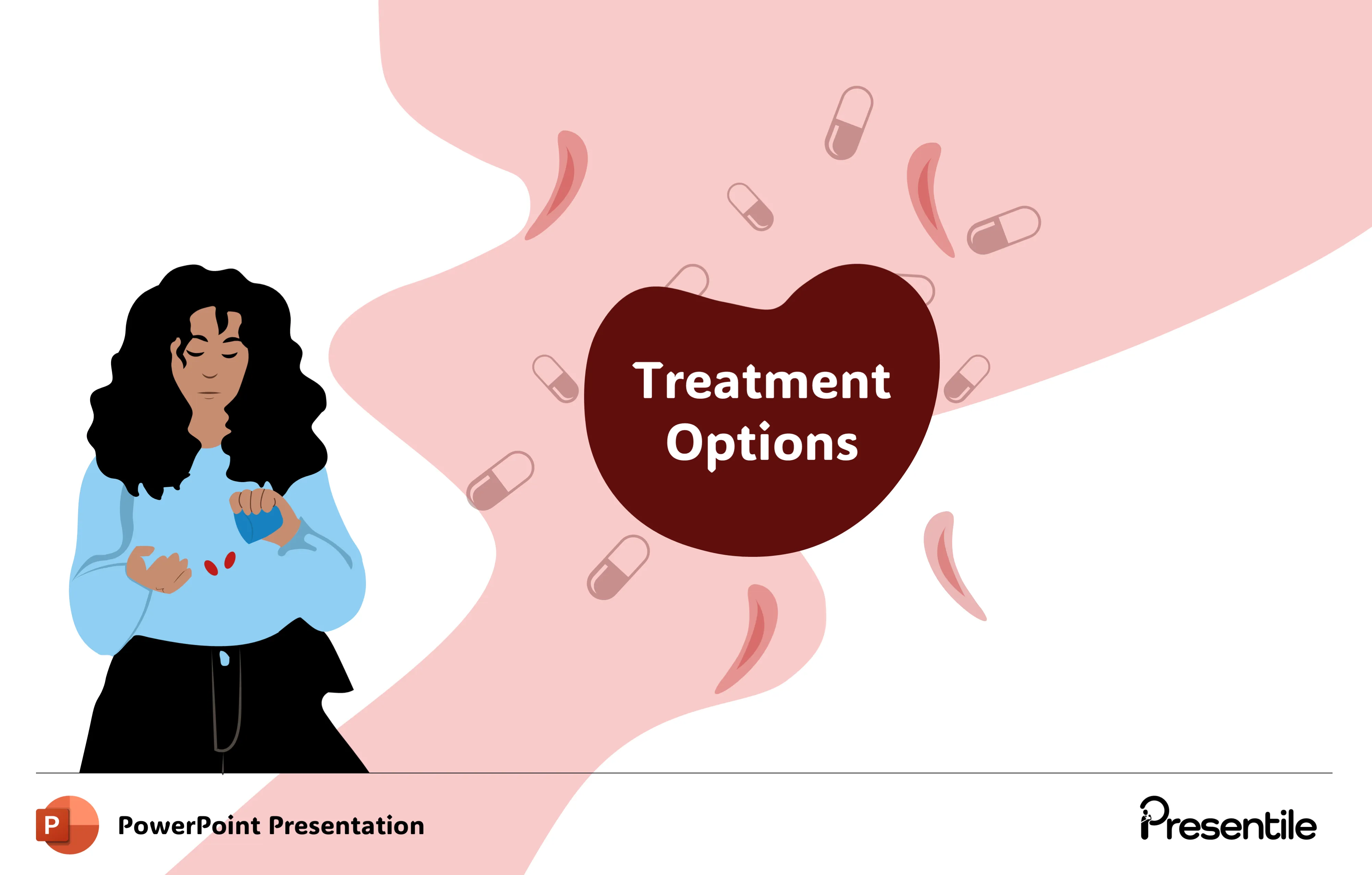 Treatment Options

P PowerPoint Presentation

Presentile